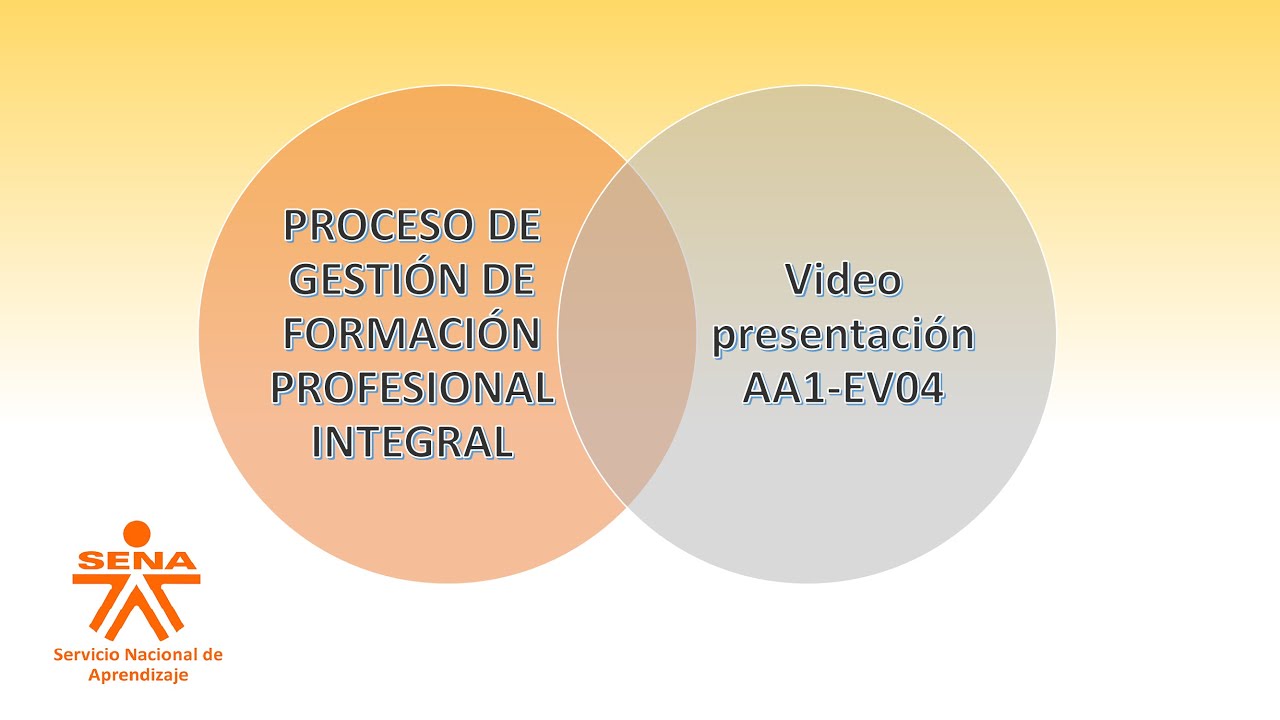 PROCESO DE GESTIÓN DE FORMACIÓN PROFESIONAL INTEGRAL

Video presentación AA1-EV04

SENA

Servicio Nacional de Aprendizaje